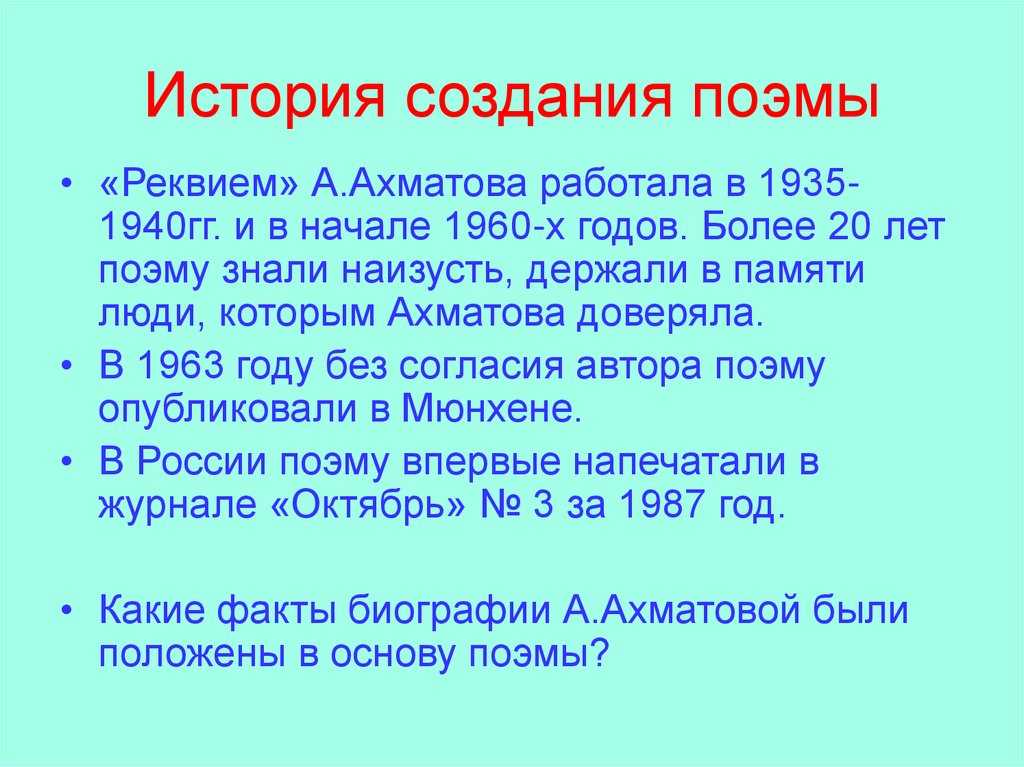 История создания поэмы

• «Реквием» А.Ахматова работала в 1935-1940гг. и в начале 1960-х годов. Более 20 лет поэму знали наизусть, держали в памяти люди, которым Ахматова доверяла.

• В 1963 году без согласия автора поэму опубликовали в Мюнхене.

• В России поэму впервые напечатали в журнале «Октябрь» № 3 за 1987 год.

• Какие факты биографии А.Ахматовой были положены в основу поэмы?